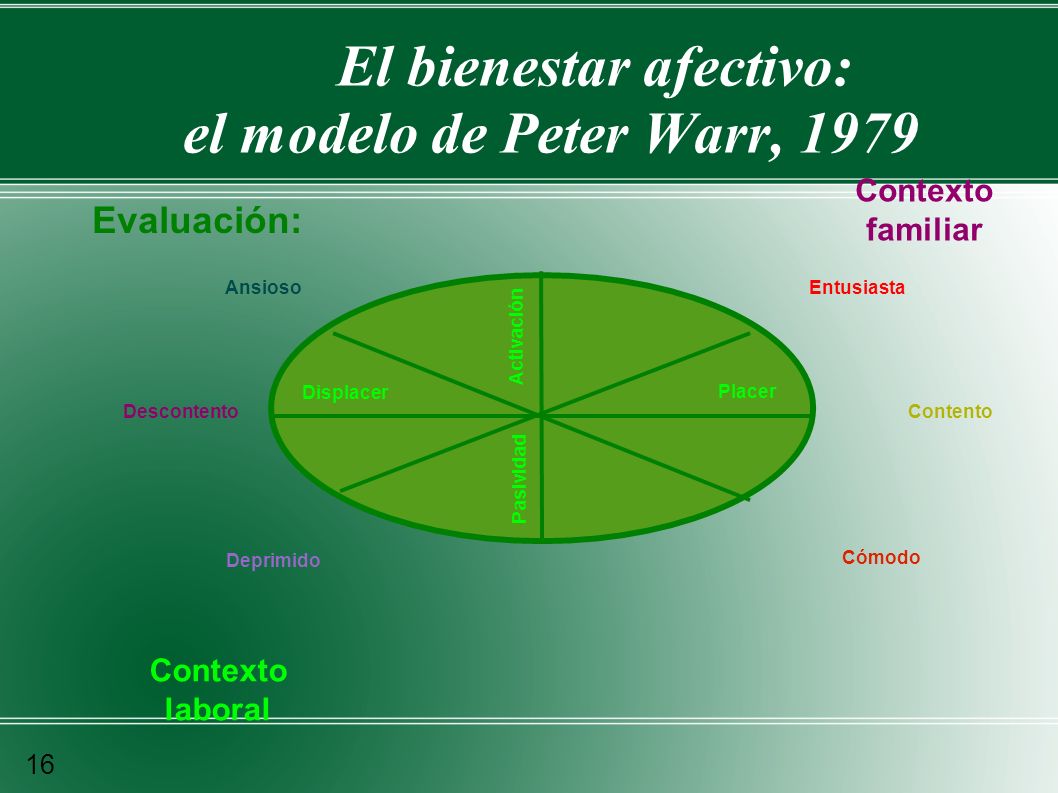 El bienestar afectivo: el modelo de Peter Warr, 1979

Contexto familiar

Evaluación:

Ansioso

Entusiasta

Activación

Displacer

Placer

Descontento

Contento

Pasividad

Deprimido

Cómodo

Contexto laboral

16